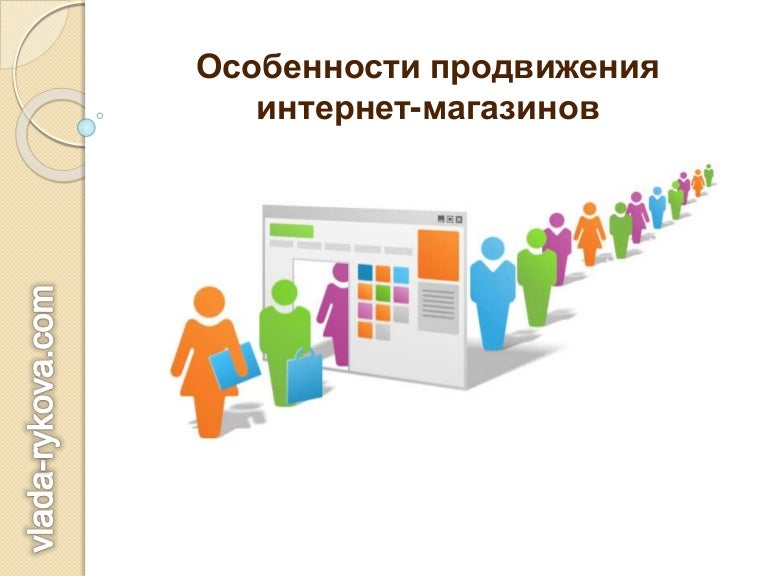 Особенности продвижения интернет-магазинов

vlada-rykova.com